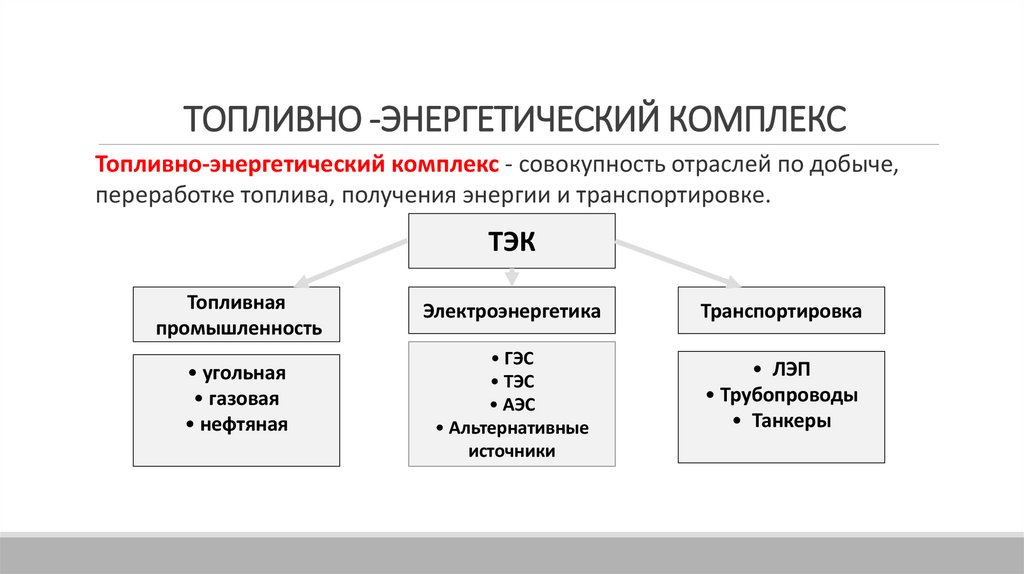 ТОПЛИВНО -ЭНЕРГЕТИЧЕСКИЙ КОМПЛЕКС

Топливно-энергетический комплекс - совокупность отраслей по добыче, переработке топлива, получения энергии и транспортировке.

ТЭК

Топливная промышленность

• угольная
• газовая
• нефтяная

Электроэнергетика

• ГЭС
• ТЭС
• АЭС
• Альтернативные источники

Транспортировка

• ЛЭП
• Трубопроводы
• Танкеры